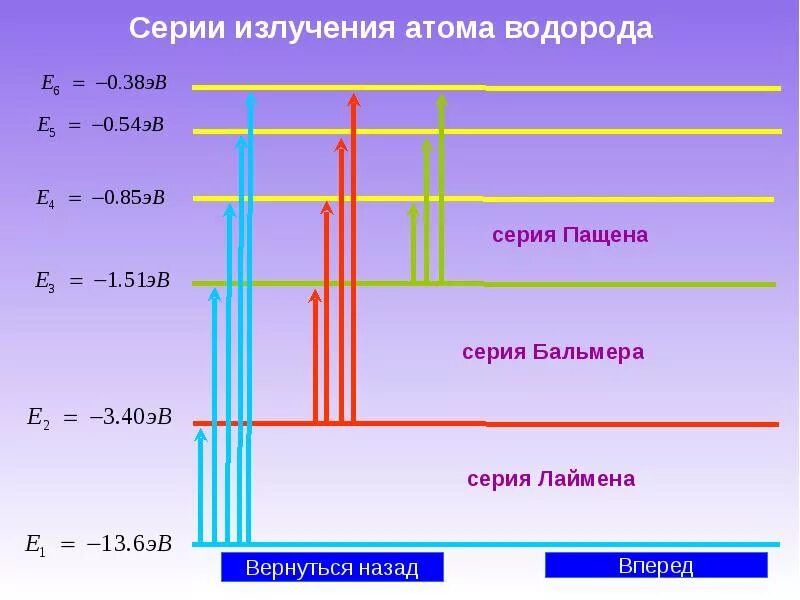 Серии излучения атома водорода

$E_6 = -0.38эВ$

$E_5 = -0.54эВ$

$E_4 = -0.85эВ$

серия Пащена

$E_3 = -1.51эВ$

серия Бальмера

$E_2 = -3.40эВ$

серия Лаймена

$E_1 = -13.6эВ$

Вернуться назад

Вперед